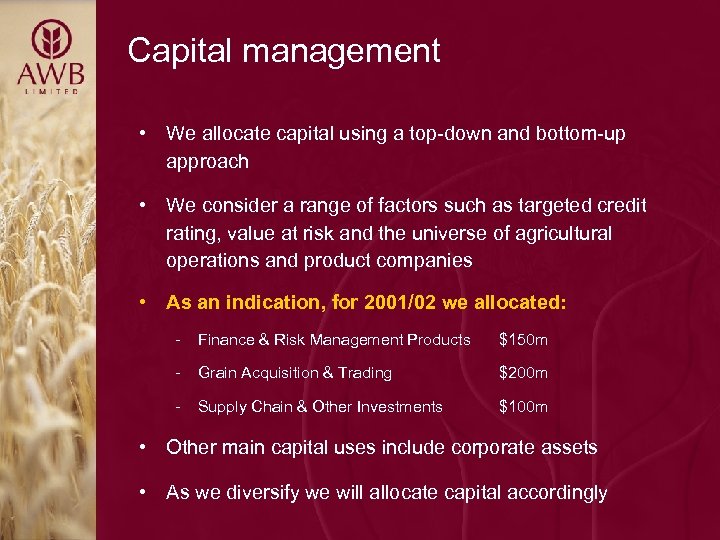 AWB
LIMITED

Capital management

• We allocate capital using a top-down and bottom-up approach

• We consider a range of factors such as targeted credit rating, value at risk and the universe of agricultural operations and product companies

• As an indication, for 2001/02 we allocated:

- Finance & Risk Management Products $150m

- Grain Acquisition & Trading $200m

- Supply Chain & Other Investments $100m

• Other main capital uses include corporate assets

• As we diversify we will allocate capital accordingly